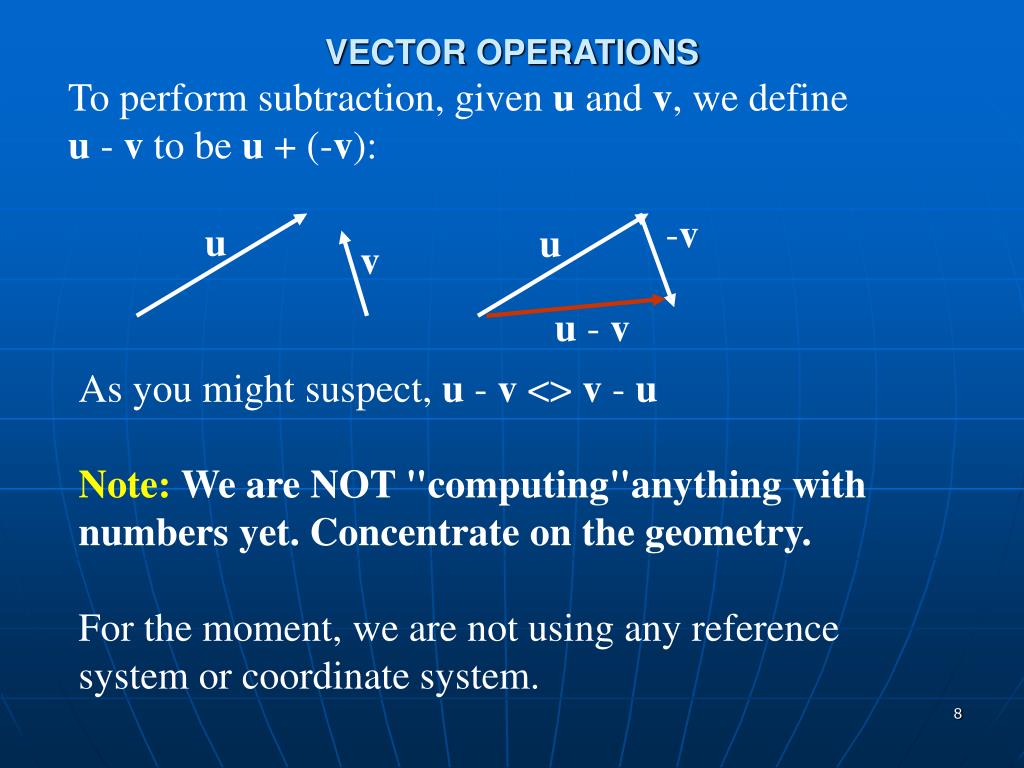 VECTOR OPERATIONS

To perform subtraction, given **u** and **v**, we define **u** - **v** to be **u** + (-**v**):

u

v

u

-v

u - v

As you might suspect, **u** - **v** <> **v** - **u**

Note: We are NOT "computing"anything with numbers yet. Concentrate on the geometry.

For the moment, we are not using any reference system or coordinate system.

8